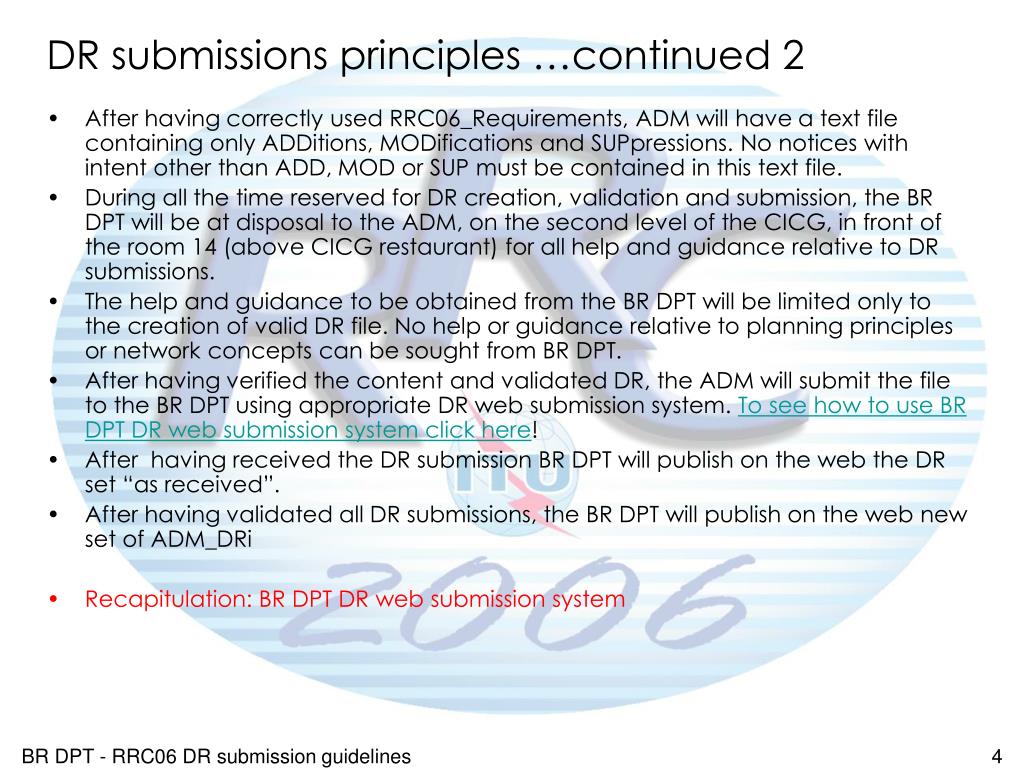 DR submissions principles …continued 2

• After having correctly used RRC06_Requirements, ADM will have a text file containing only ADDitions, MODifications and SUPpressions. No notices with intent other than ADD, MOD or SUP must be contained in this text file.
• During all the time reserved for DR creation, validation and submission, the BR DPT will be at disposal to the ADM, on the second level of the CICG, in front of the room 14 (above CICG restaurant) for all help and guidance relative to DR submissions.
• The help and guidance to be obtained from the BR DPT will be limited only to the creation of valid DR file. No help or guidance relative to planning principles or network concepts can be sought from BR DPT.
• After having verified the content and validated DR, the ADM will submit the file to the BR DPT using appropriate DR web submission system. To see how to use BR DPT DR web submission system click here!
• After having received the DR submission BR DPT will publish on the web the DR set “as received”.
• After having validated all DR submissions, the BR DPT will publish on the web new set of ADM_DRi

• Recapitulation: BR DPT DR web submission system

BR DPT - RRC06 DR submission guidelines 4